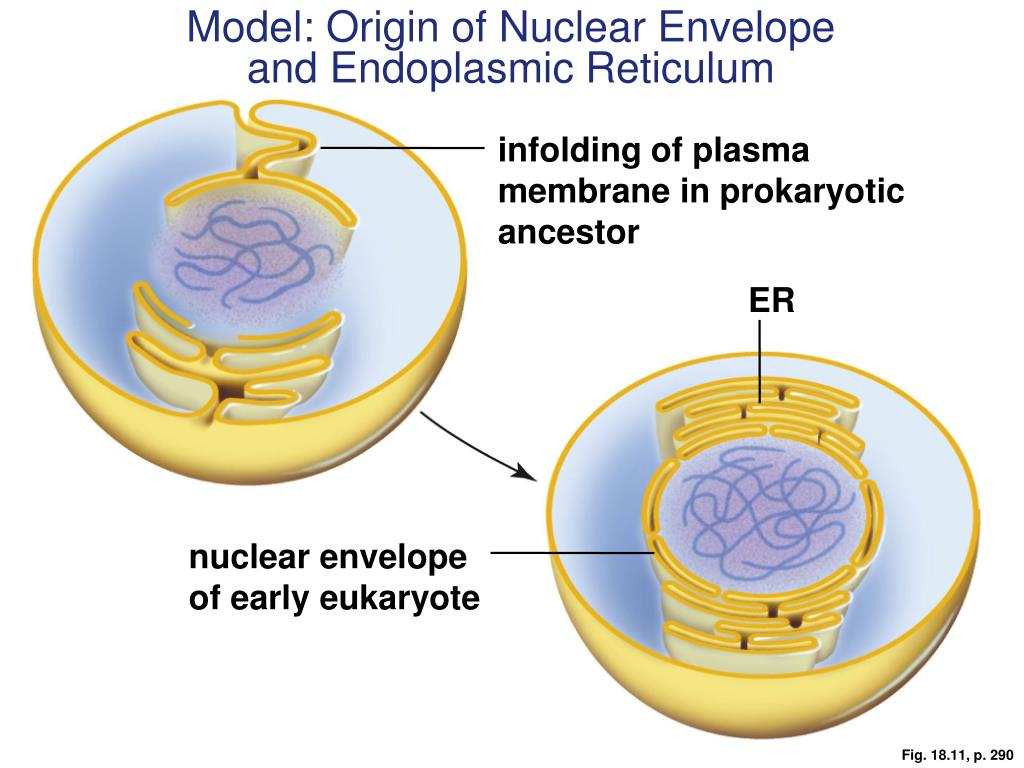 Model: Origin of Nuclear Envelope and Endoplasmic Reticulum

infolding of plasma membrane in prokaryotic ancestor

ER

nuclear envelope of early eukaryote

Fig. 18.11, p. 290